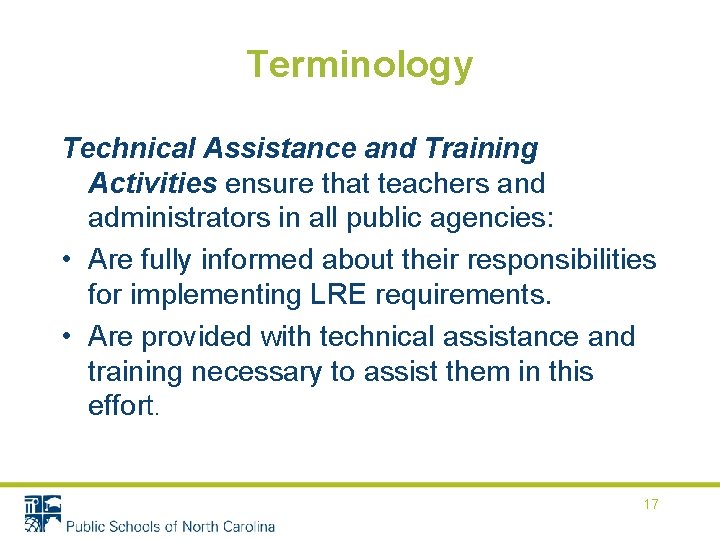 Terminology

Technical Assistance and Training Activities ensure that teachers and administrators in all public agencies:

• Are fully informed about their responsibilities for implementing LRE requirements.

• Are provided with technical assistance and training necessary to assist them in this effort.

17

Public Schools of North Carolina